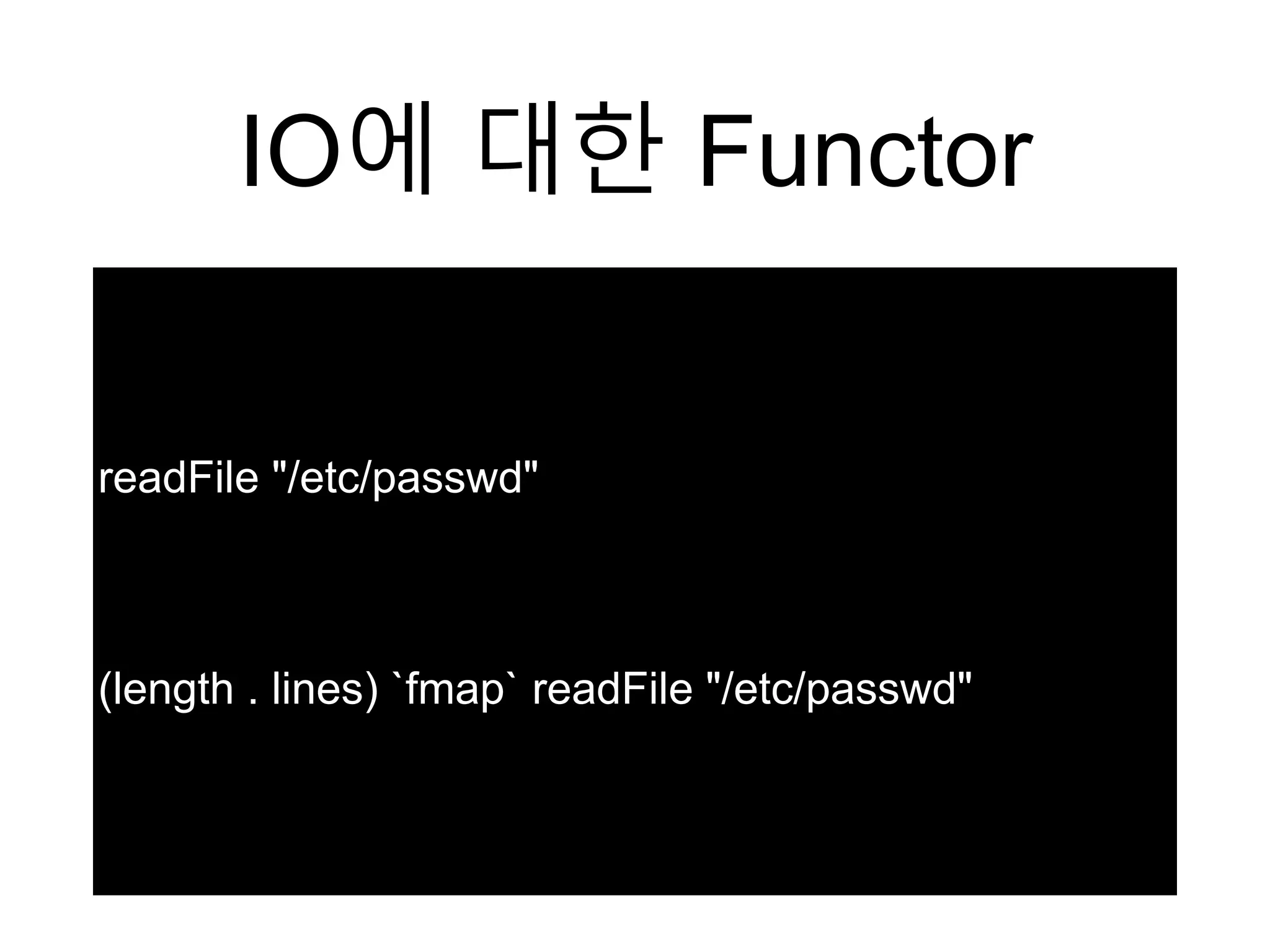 IO에 대한 Functor

readFile "/etc/passwd"

(length . lines) `fmap` readFile "/etc/passwd"